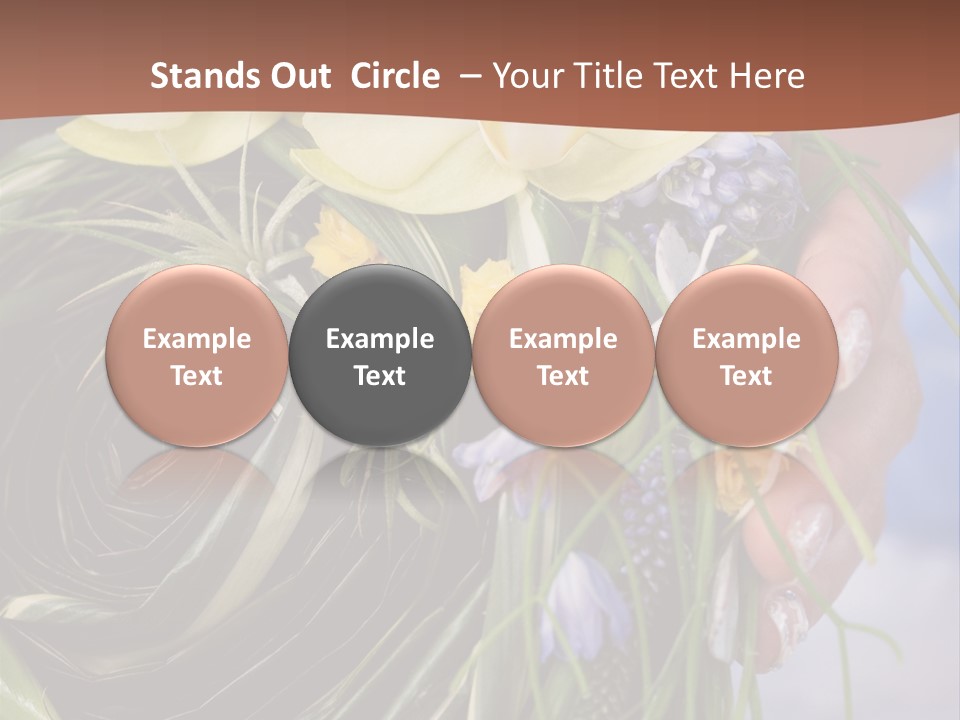 Stands Out Circle – Your Title Text Here

Example Text

Example Text

Example Text

Example Text